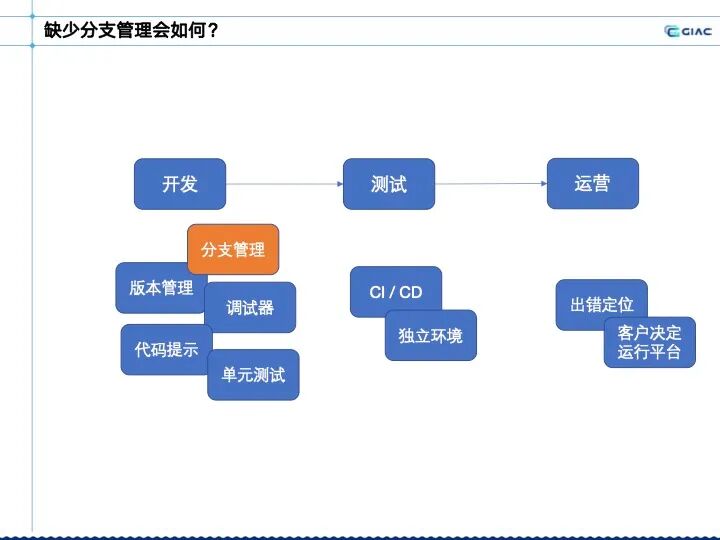 缺少分支管理会如何？

GIAC

开发

测试

运营

分支管理

版本管理

调试器

代码提示

单元测试

CI / CD

独立环境

出错定位

客户决定运行平台